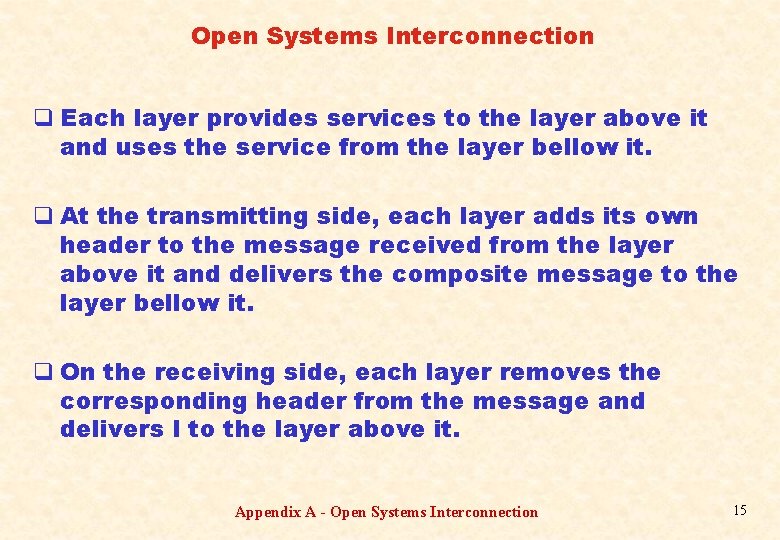 Open Systems Interconnection

❑ Each layer provides services to the layer above it and uses the service from the layer bellow it.

❑ At the transmitting side, each layer adds its own header to the message received from the layer above it and delivers the composite message to the layer bellow it.

❑ On the receiving side, each layer removes the corresponding header from the message and delivers I to the layer above it.

Appendix A - Open Systems Interconnection

15